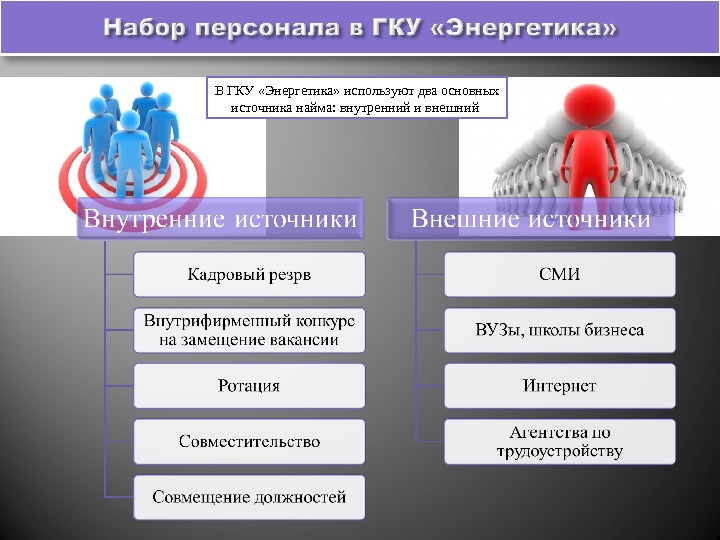 Набор персонала в ГКУ «Энергетика»

В ГКУ «Энергетика» используют два основных источника найма: внутренний и внешний

Внутренние источники

Кадровый резрв

Внутрифирменный конкурс на замещение вакансии

Ротация

Совместительство

Совмещение должностей

Внешние источники

СМИ

ВУЗы, школы бизнеса

Интернет

Агентства по трудоустройству